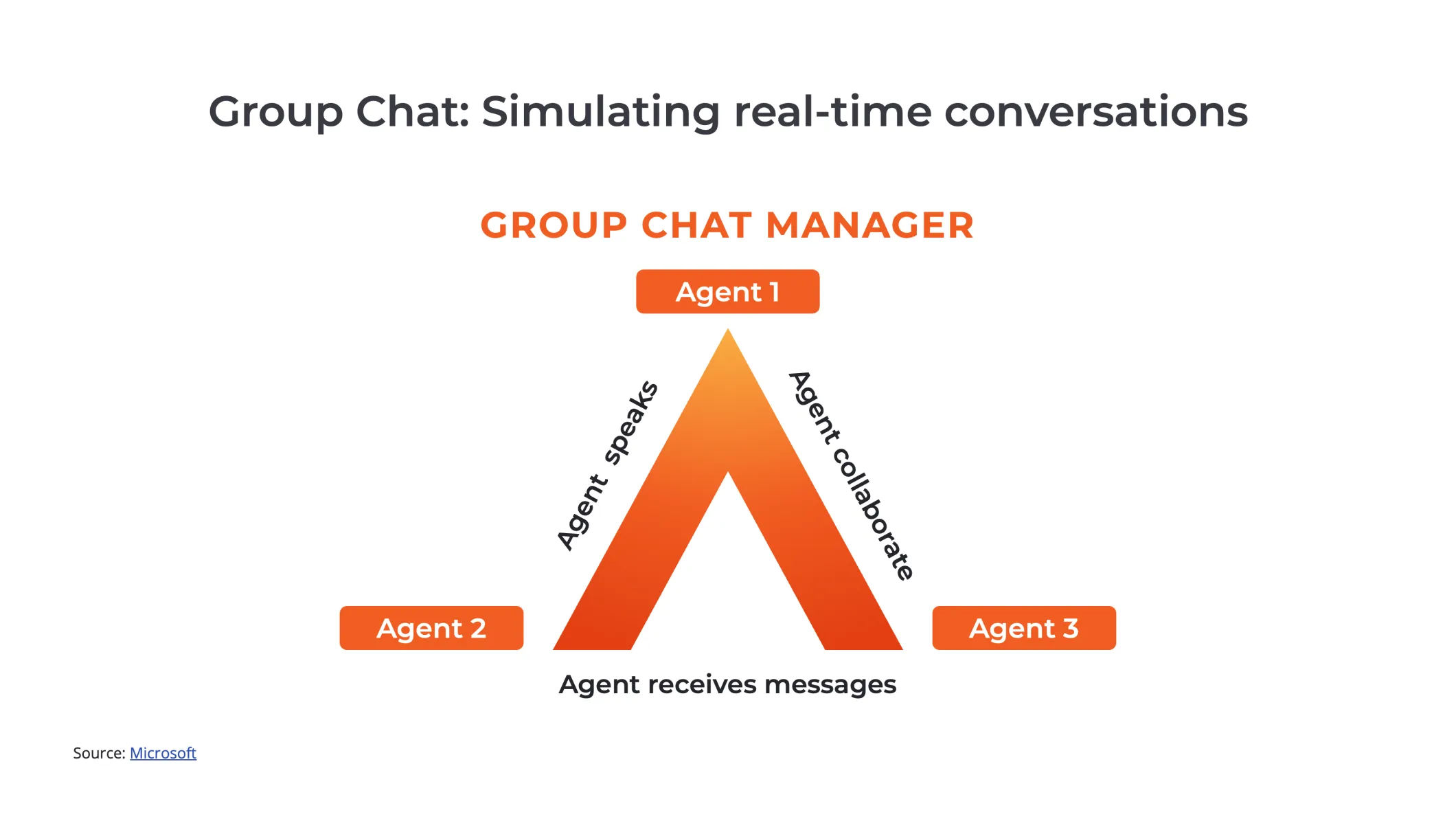 Group Chat: Simulating real-time conversations

GROUP CHAT MANAGER

Agent 1

Agent speaks

Agent collaborate

Agent 2

Agent 3

Agent receives messages

Source: Microsoft